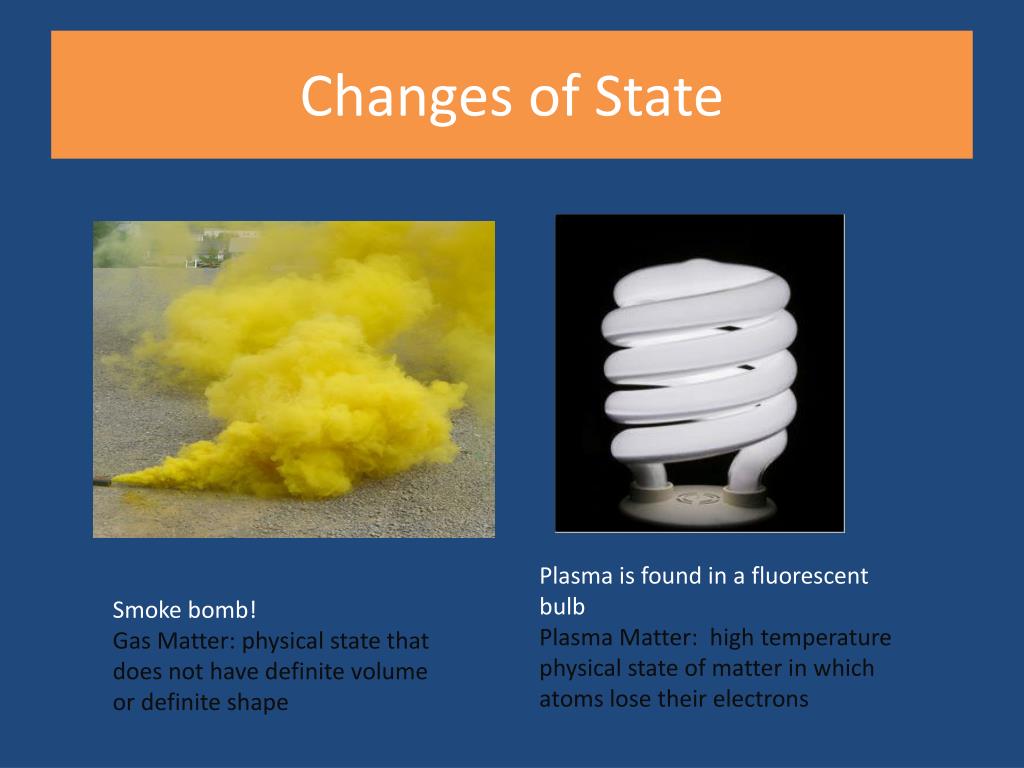 Changes of State

Smoke bomb!
Gas Matter: physical state that does not have definite volume or definite shape

Plasma is found in a fluorescent bulb
Plasma Matter: high temperature physical state of matter in which atoms lose their electrons